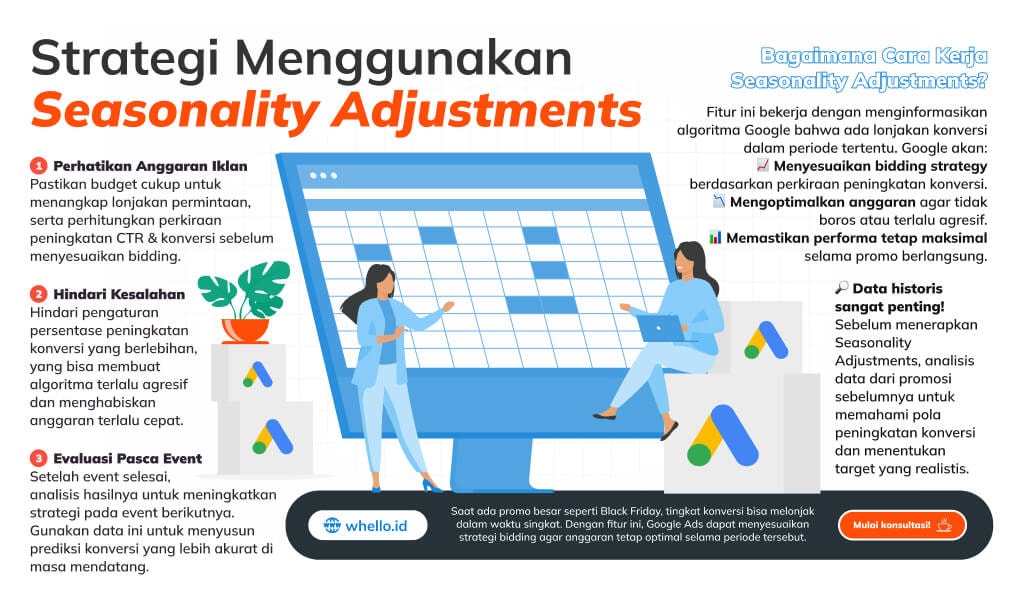 Strategi Menggunakan
Seasonality Adjustments

1 Perhatikan Anggaran Iklan
Pastikan budget cukup untuk menangkap lonjakan permintaan, serta perhitungkan perkiraan peningkatan CTR & konversi sebelum menyesuaikan bidding.

2 Hindari Kesalahan
Hindari pengaturan persentase peningkatan konversi yang berlebihan, yang bisa membuat algoritma terlalu agresif dan menghabiskan anggaran terlalu cepat.

3 Evaluasi Pasca Event
Setelah event selesai, analisis hasilnya untuk meningkatkan strategi pada event berikutnya. Gunakan data ini untuk menyusun prediksi konversi yang lebih akurat di masa mendatang.

Bagaimana Cara Kerja Seasonality Adjustments?

Fitur ini bekerja dengan menginformasikan algoritma Google bahwa ada lonjakan konversi dalam periode tertentu. Google akan:
📈 Menyesuaikan bidding strategy berdasarkan perkiraan peningkatan konversi.
📉 Mengoptimalkan anggaran agar tidak boros atau terlalu agresif.
📊 Memastikan performa tetap maksimal selama promo berlangsung.

🔎 Data historis sangat penting!
Sebelum menerapkan Seasonality Adjustments, analisis data dari promosi sebelumnya untuk memahami pola peningkatan konversi dan menentukan target yang realistis.

whello.id

Saat ada promo besar seperti Black Friday, tingkat konversi bisa melonjak dalam waktu singkat. Dengan fitur ini, Google Ads dapat menyesuaikan strategi bidding agar anggaran tetap optimal selama periode tersebut.

Mulai konsultasi!